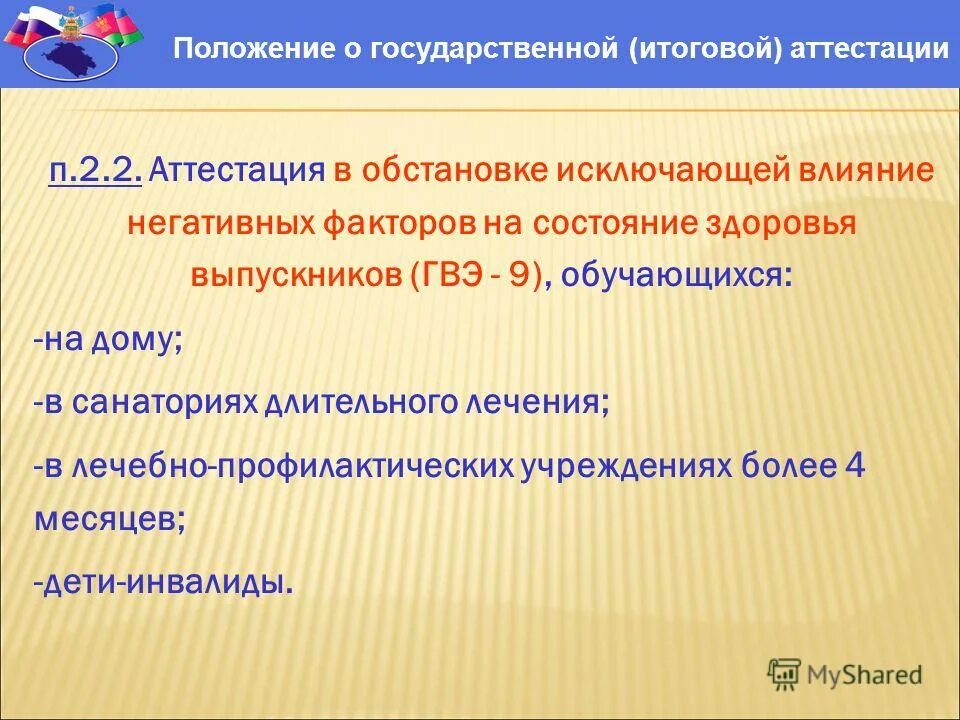 Положение о государственной (итоговой) аттестации

п.2.2. Аттестация в обстановке исключающей влияние негативных факторов на состояние здоровья выпускников (ГВЭ - 9), обучающихся:

-на дому;

-в санаториях длительного лечения;

-в лечебно-профилактических учреждениях более 4 месяцев;

-дети-инвалиды.

MyShared